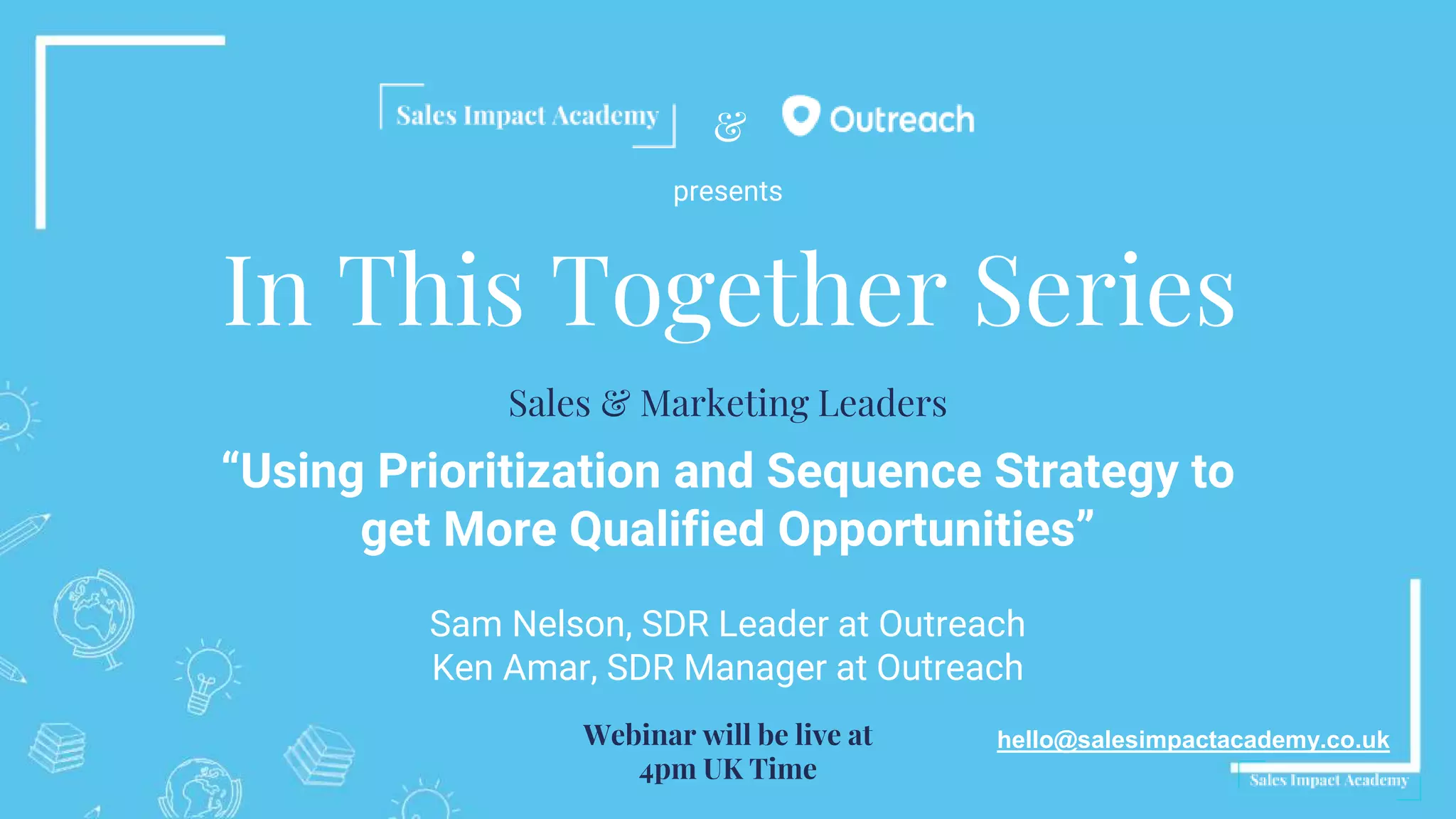 Sales Impact Academy & Outreach

presents

In This Together Series

Sales & Marketing Leaders

“Using Prioritization and Sequence Strategy to get More Qualified Opportunities”

Sam Nelson, SDR Leader at Outreach
Ken Amar, SDR Manager at Outreach

Webinar will be live at
4pm UK Time

hello@salesimpactacademy.co.uk

Sales Impact Academy